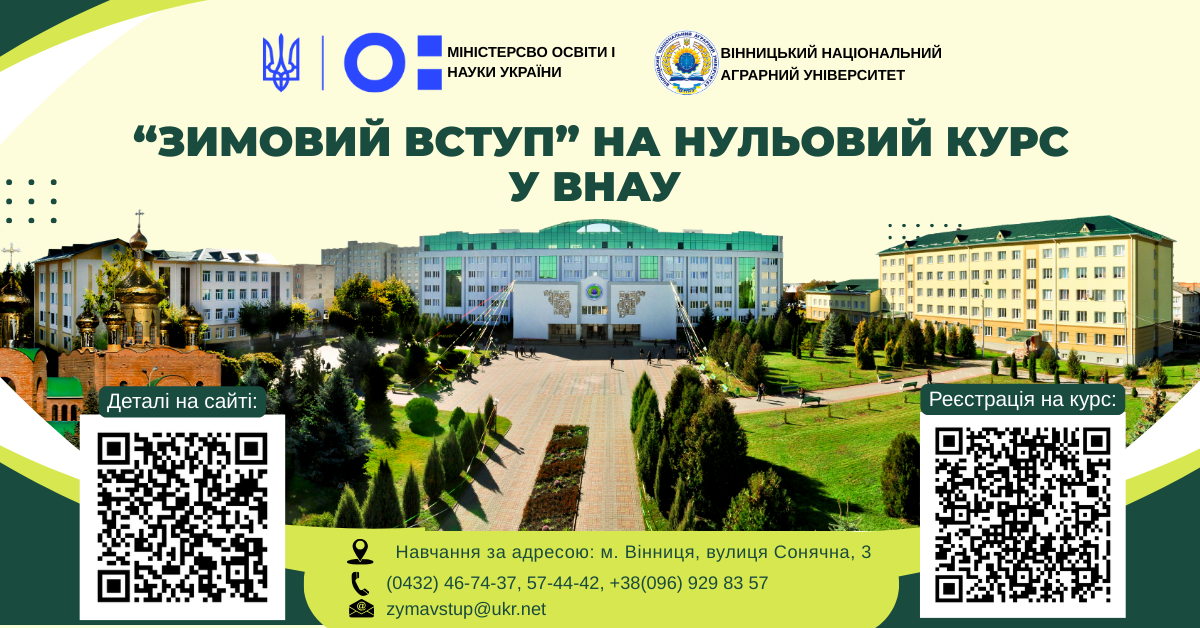 МІНІСТЕРСВО ОСВІТИ І НАУКИ УКРАЇНИ

ВІННИЦЬКИЙ НАЦІОНАЛЬНИЙ АГРАРНИЙ УНІВЕРСИТЕТ

“ЗИМОВИЙ ВСТУП” НА НУЛЬОВИЙ КУРС У ВНАУ

Деталі на сайті:

Реєстрація на курс:

Навчання за адресою: м. Вінниця, вулиця Сонячна, 3

(0432) 46-74-37, 57-44-42, +38(096) 929 83 57

zymavstup@ukr.net